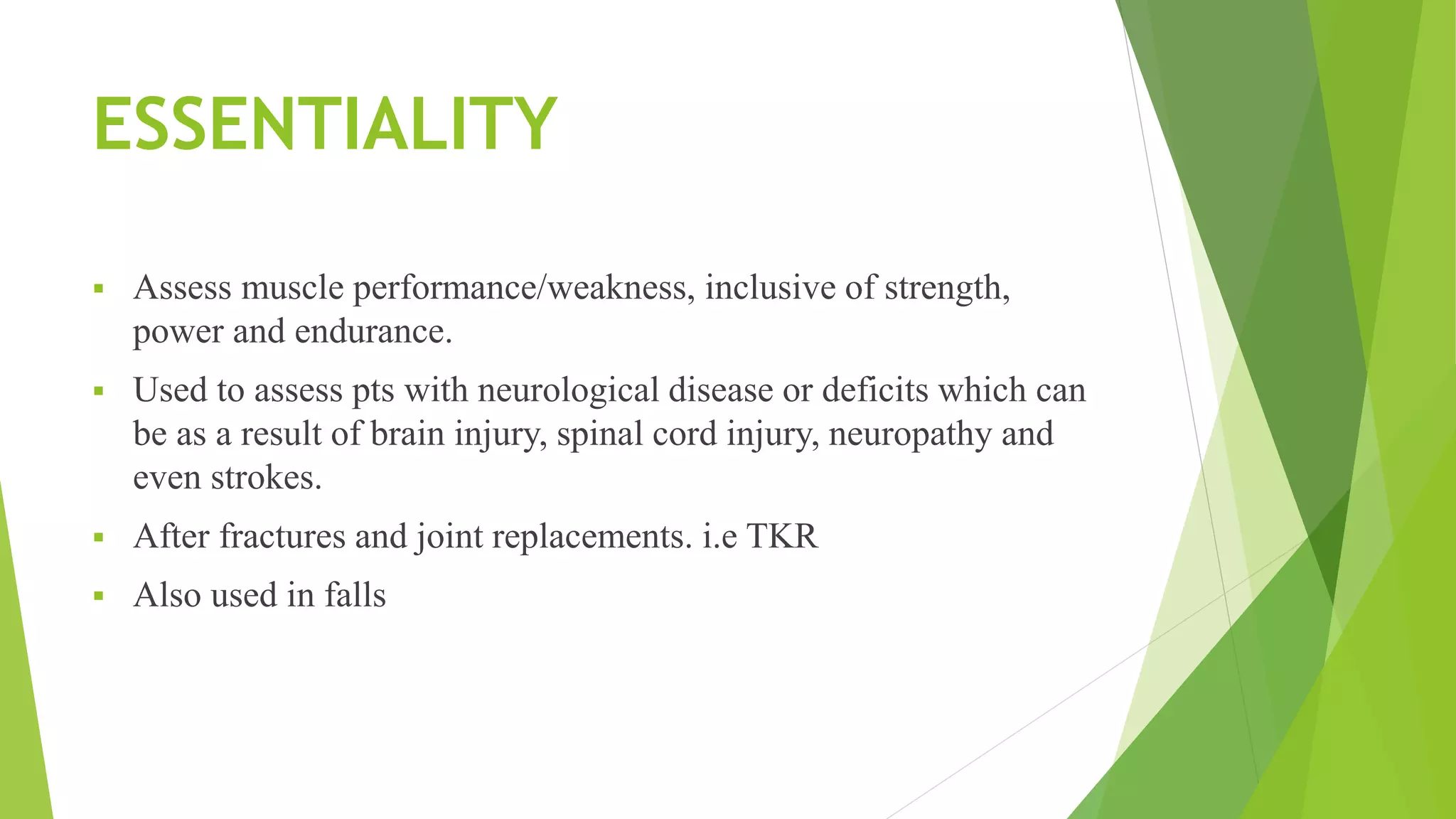 ESSENTIALITY

▪ Assess muscle performance/weakness, inclusive of strength, power and endurance.

▪ Used to assess pts with neurological disease or deficits which can be as a result of brain injury, spinal cord injury, neuropathy and even strokes.

▪ After fractures and joint replacements. i.e TKR

▪ Also used in falls